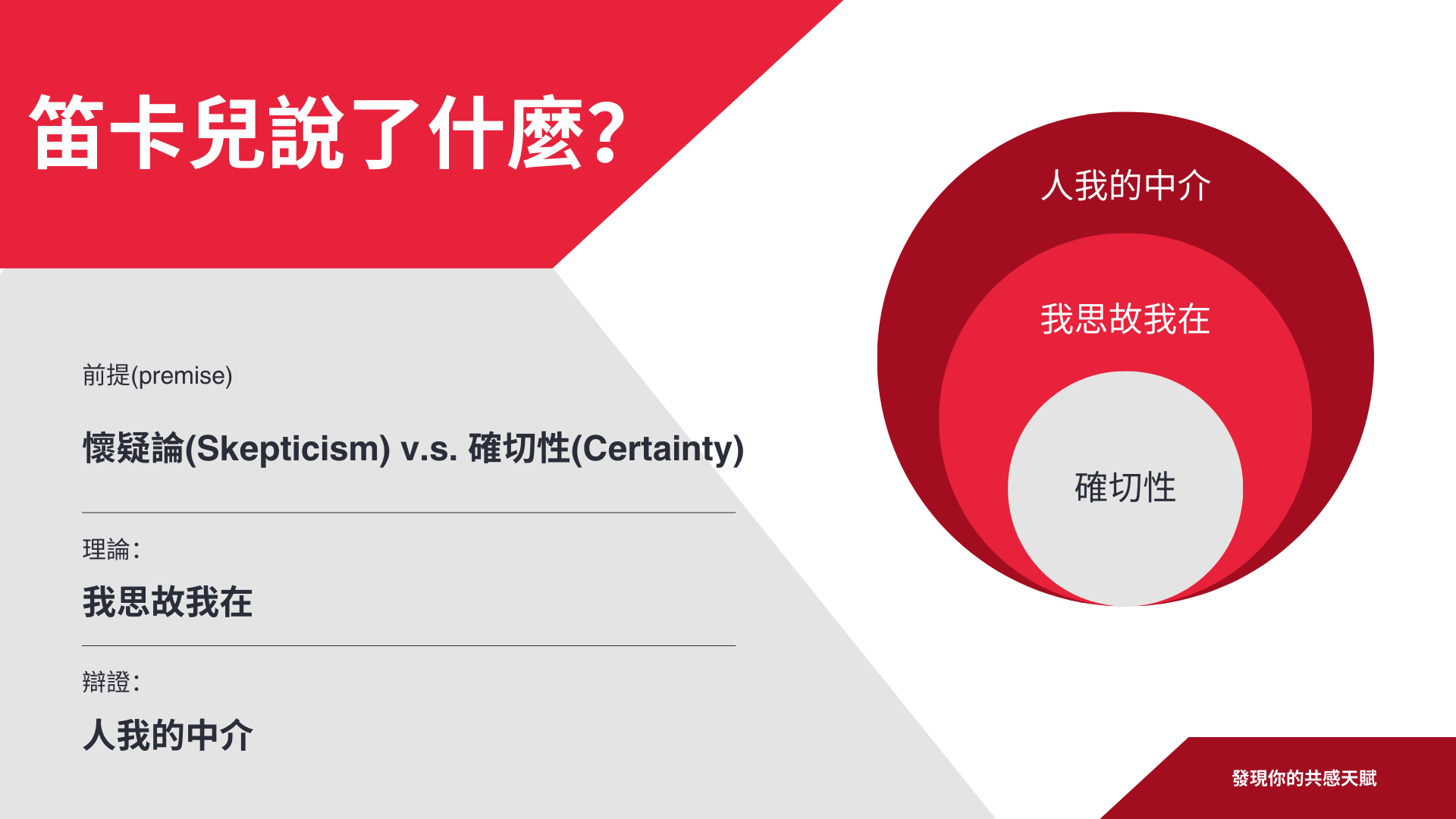 笛卡兒說了什麼?

前提(premise)

懷疑論(Skepticism) v.s. 確切性(Certainty)

理論:

我思故我在

辯證:

人我的中介

人我的中介

我思故我在

確切性

發現你的共感天賦